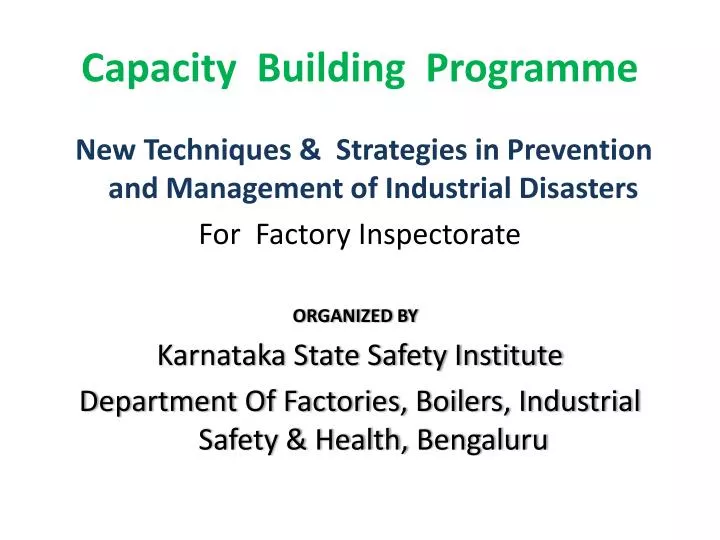 Capacity Building Programme

New Techniques & Strategies in Prevention and Management of Industrial Disasters

For Factory Inspectorate

ORGANIZED BY

Karnataka State Safety Institute

Department Of Factories, Boilers, Industrial Safety & Health, Bengaluru